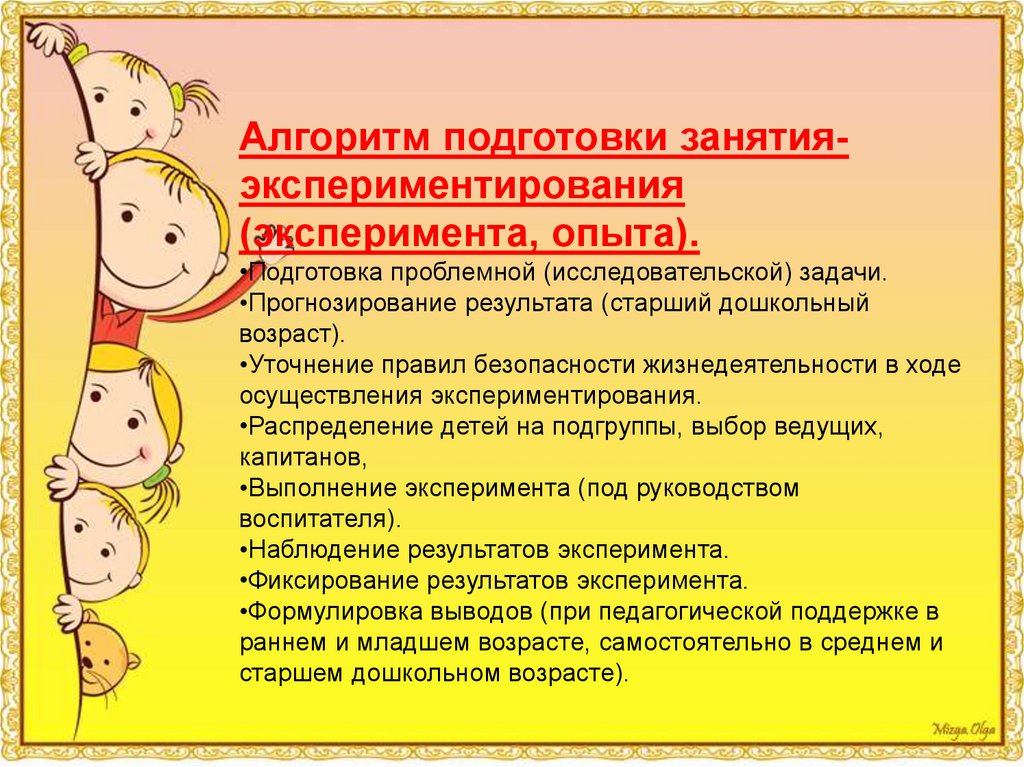 Алгоритм подготовки занятия-экспериментирования (эксперимента, опыта).

•Подготовка проблемной (исследовательской) задачи.
•Прогнозирование результата (старший дошкольный возраст).
•Уточнение правил безопасности жизнедеятельности в ходе осуществления экспериментирования.
•Распределение детей на подгруппы, выбор ведущих, капитанов,
•Выполнение эксперимента (под руководством воспитателя).
•Наблюдение результатов эксперимента.
•Фиксирование результатов эксперимента.
•Формулировка выводов (при педагогической поддержке в раннем и младшем возрасте, самостоятельно в среднем и старшем дошкольном возрасте).

Mizga Olga